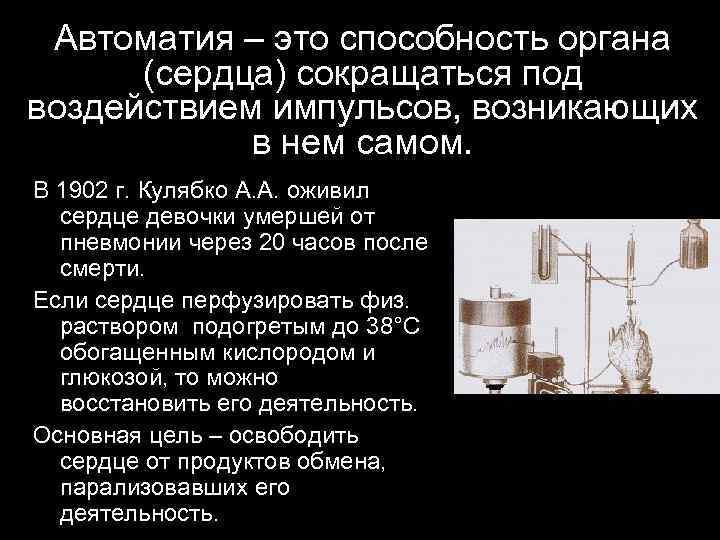 Автоматия – это способность органа (сердца) сокращаться под воздействием импульсов, возникающих в нем самом.

В 1902 г. Кулябко А.А. оживил сердце девочки умершей от пневмонии через 20 часов после смерти.

Если сердце перфузировать физ. раствором подогретым до 38°С обогащенным кислородом и глюкозой, то можно восстановить его деятельность.

Основная цель – освободить сердце от продуктов обмена, парализовавших его деятельность.